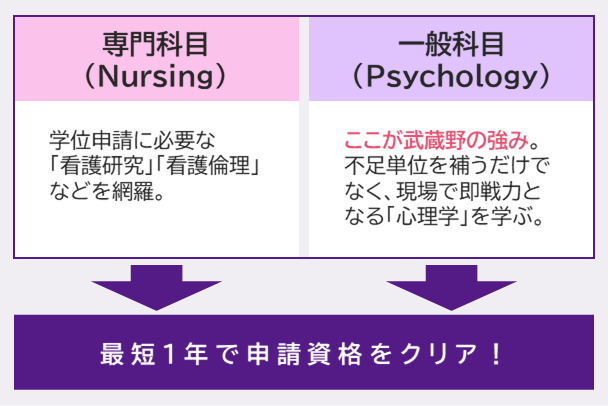 専門科目
（Nursing）

学位申請に必要な「看護研究」「看護倫理」などを網羅。

一般科目
（Psychology）

ここが武蔵野の強み。不足単位を補うだけでなく、現場で即戦力となる「心理学」を学ぶ。

最短1年で申請資格をクリア！